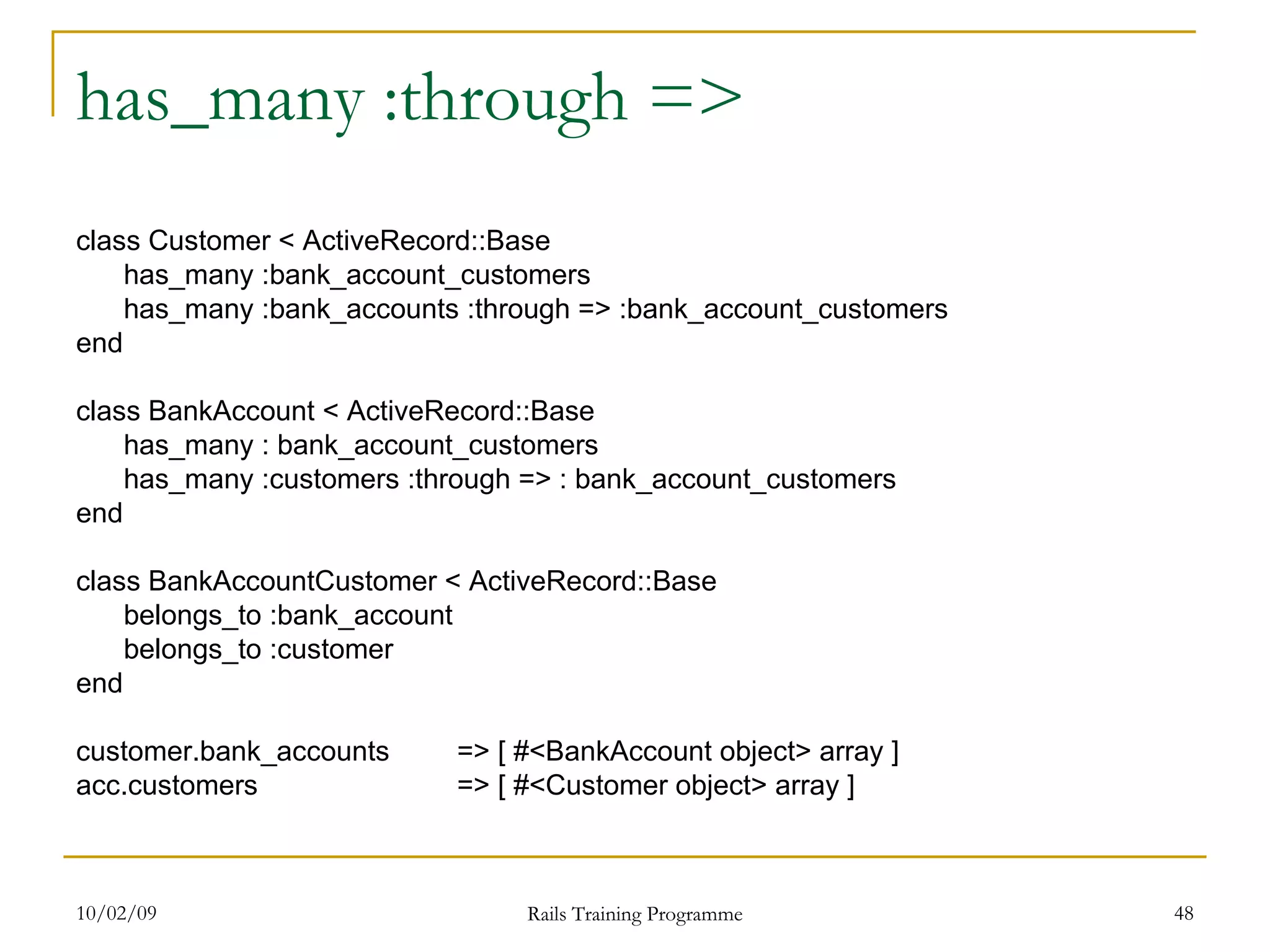 has_many :through =>

class Customer < ActiveRecord::Base
has_many :bank_account_customers
has_many :bank_accounts :through => :bank_account_customers
end

class BankAccount < ActiveRecord::Base
has_many : bank_account_customers
has_many :customers :through => : bank_account_customers
end

class BankAccountCustomer < ActiveRecord::Base
belongs_to :bank_account
belongs_to :customer
end

customer.bank_accounts => [ #<BankAccount object> array ]
acc.customers => [ #<Customer object> array ]

10/02/09

Rails Training Programme

48